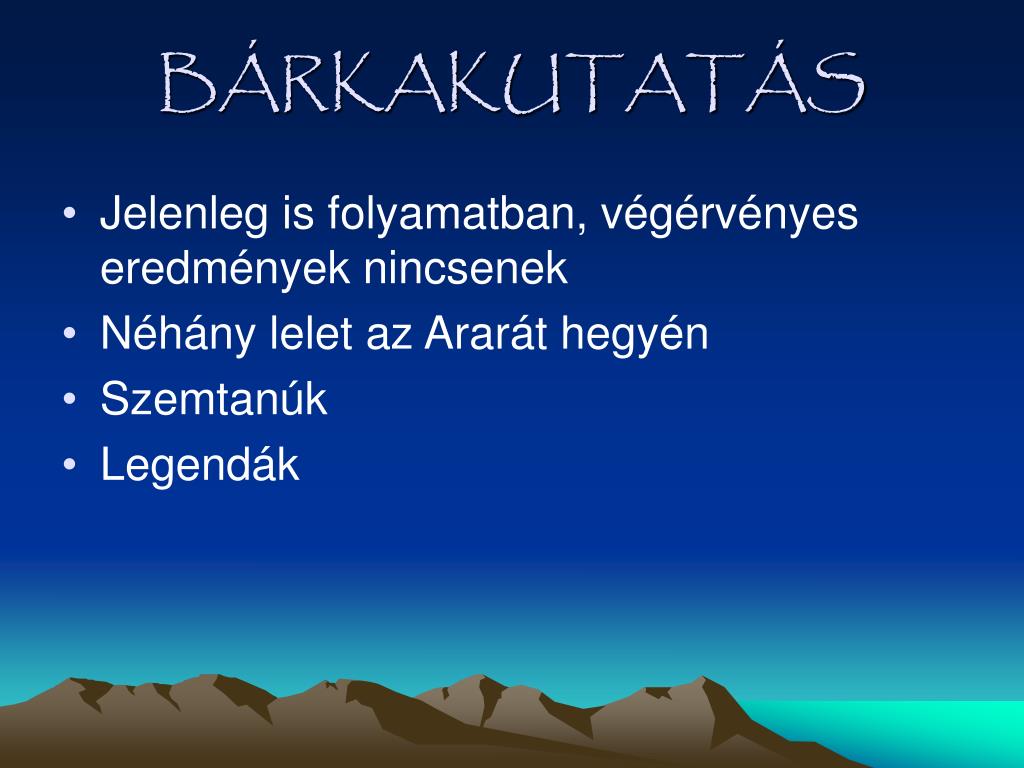 BÁRKAKUTATÁS

• Jelenleg is folyamatban, végérvényes eredmények nincsenek
• Néhány lelet az Ararát hegyén
• Szemtanúk
• Legendák